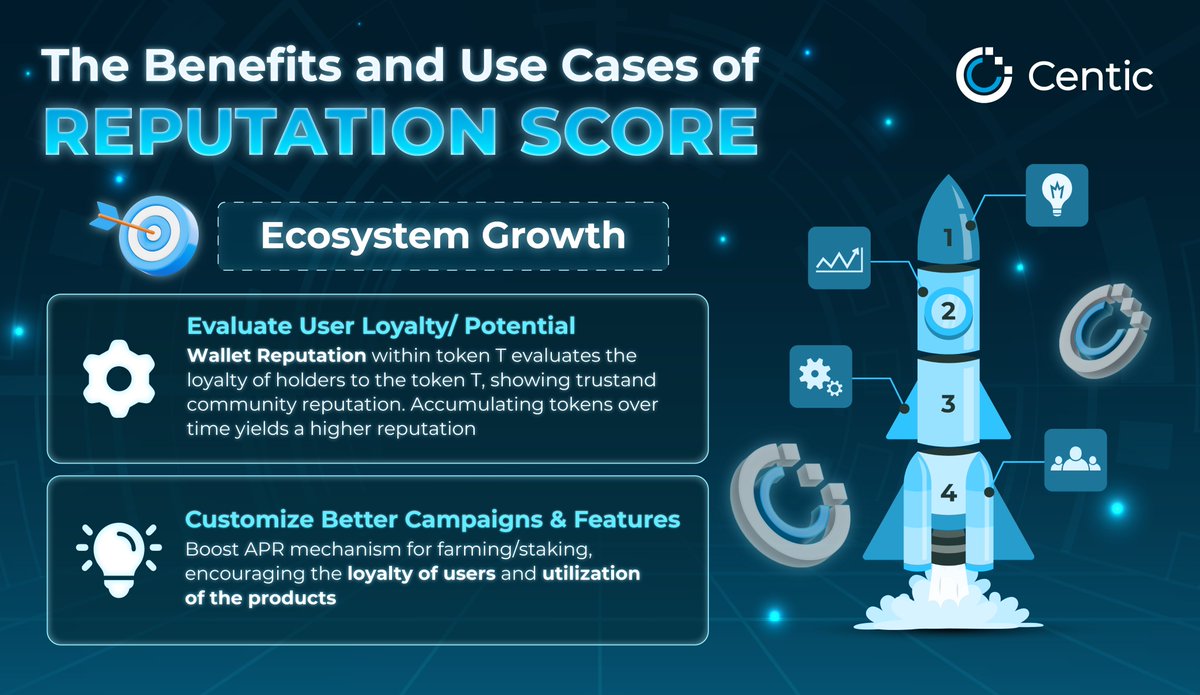 The Benefits and Use Cases of
REPUTATION SCORE

Centic

Ecosystem Growth

Evaluate User Loyalty/ Potential
Wallet Reputation within token T evaluates the loyalty of holders to the token T, showing trustand community reputation. Accumulating tokens over time yields a higher reputation

Customize Better Campaigns & Features
Boost APR mechanism for farming/staking, encouraging the loyalty of users and utilization of the products

1
2
3
4